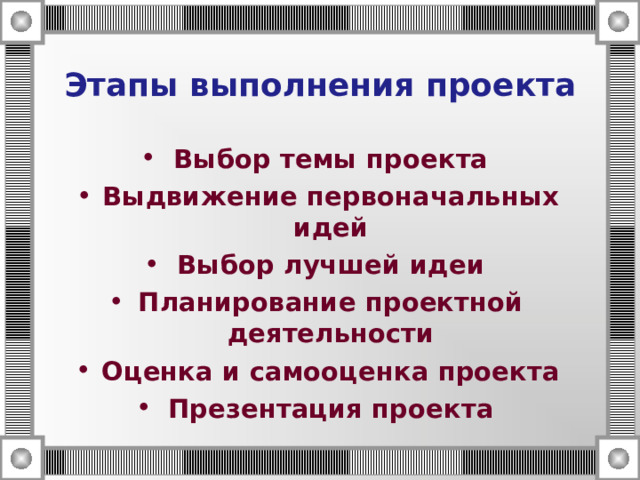 Этапы выполнения проекта

• Выбор темы проекта
• Выдвижение первоначальных идей
• Выбор лучшей идеи
• Планирование проектной деятельности
• Оценка и самооценка проекта
• Презентация проекта